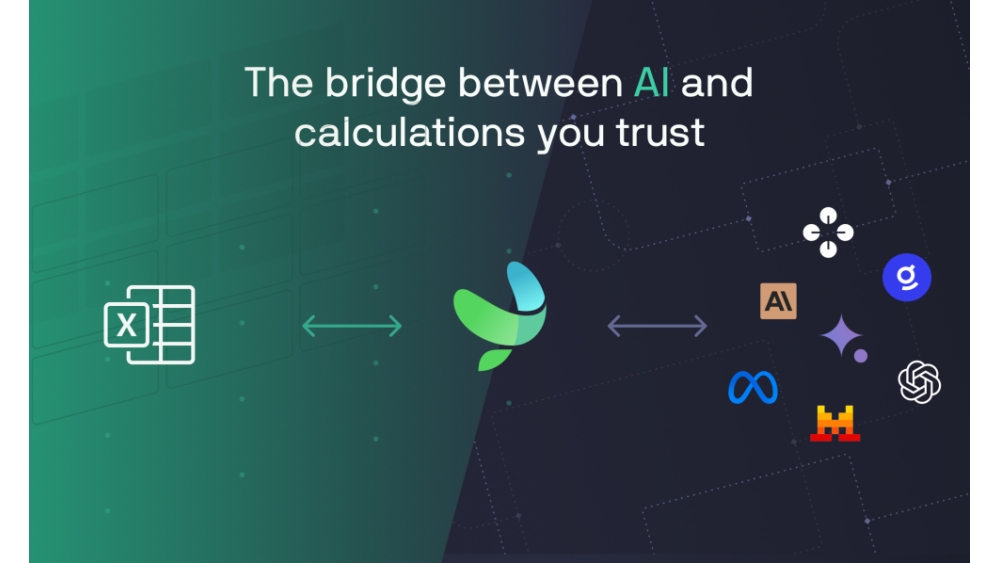 The bridge between AI and calculations you trust

X

A\

g